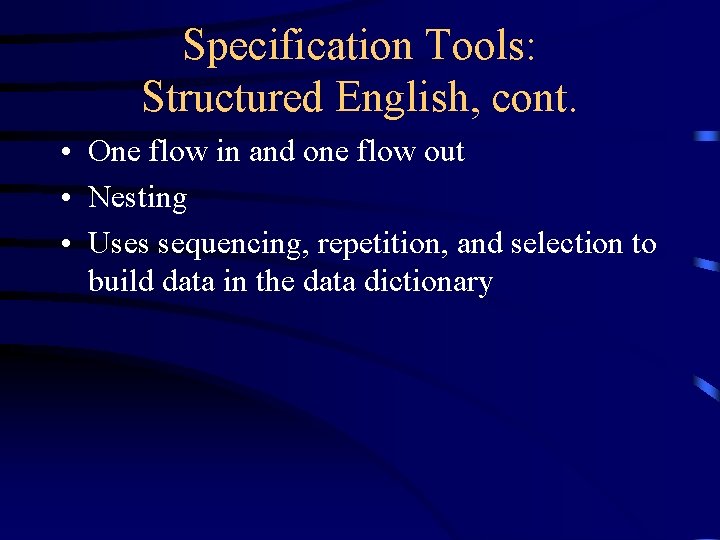 Specification Tools: Structured English, cont.

• One flow in and one flow out
• Nesting
• Uses sequencing, repetition, and selection to build data in the data dictionary